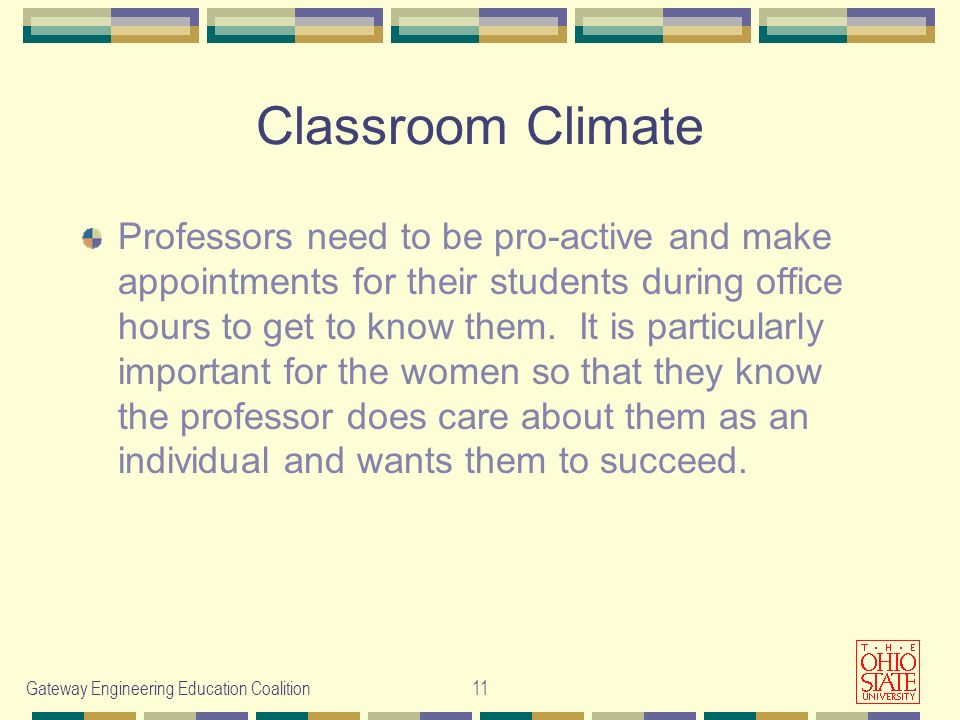 Classroom Climate

Professors need to be pro-active and make appointments for their students during office hours to get to know them. It is particularly important for the women so that they know the professor does care about them as an individual and wants them to succeed.

Gateway Engineering Education Coalition

11

THE OHIO STATE UNIVERSITY